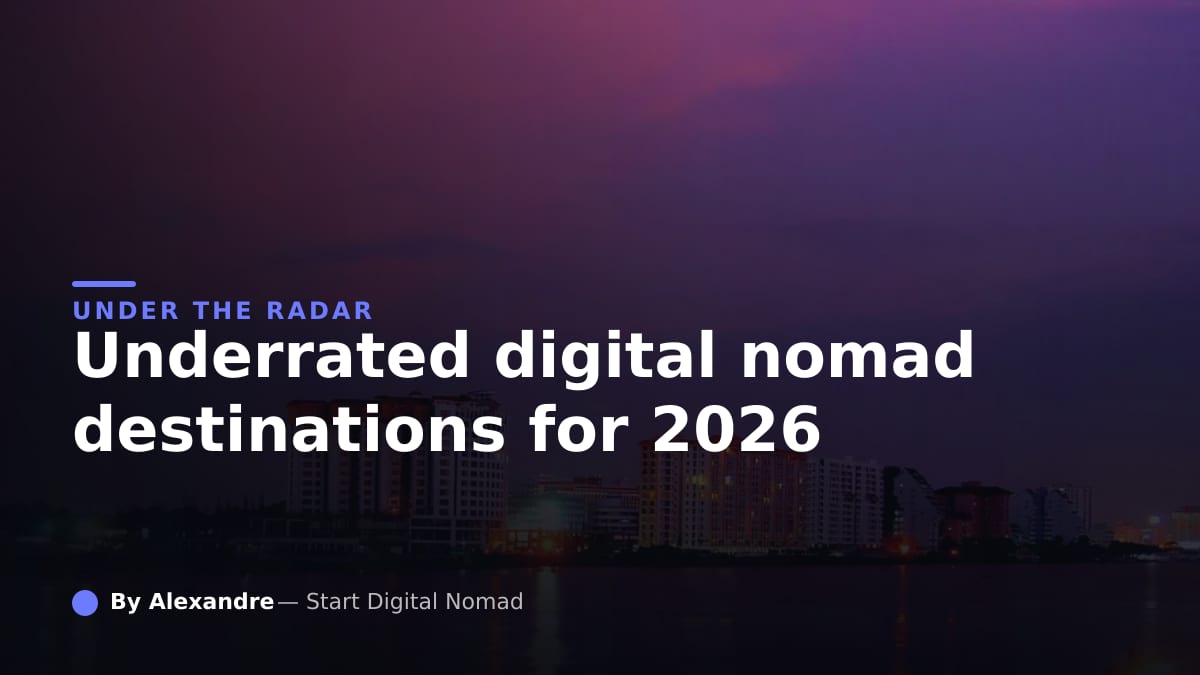 UNDER THE RADAR

Underrated digital nomad destinations for 2026

By Alexandre — Start Digital Nomad